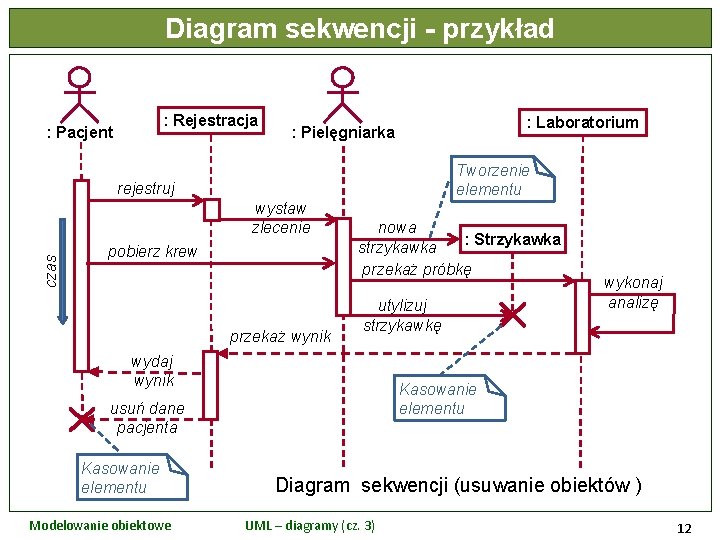 Diagram sekwencji - przykład

: Pacjent

: Rejestracja

: Pielęgniarka

: Laboratorium

Tworzenie elementu

rejestruj

wystaw zlecenie

nowa strzykawka

: Strzykawka

czas

pobierz krew

przekaż próbkę

wykonaj analizę

utylizuj strzykawkę

przekaż wynik

wydaj wynik

Kasowanie elementu

usuń dane pacjenta

Kasowanie elementu

Diagram sekwencji (usuwanie obiektów )

Modelowanie obiektowe

UML – diagramy (cz. 3)

12